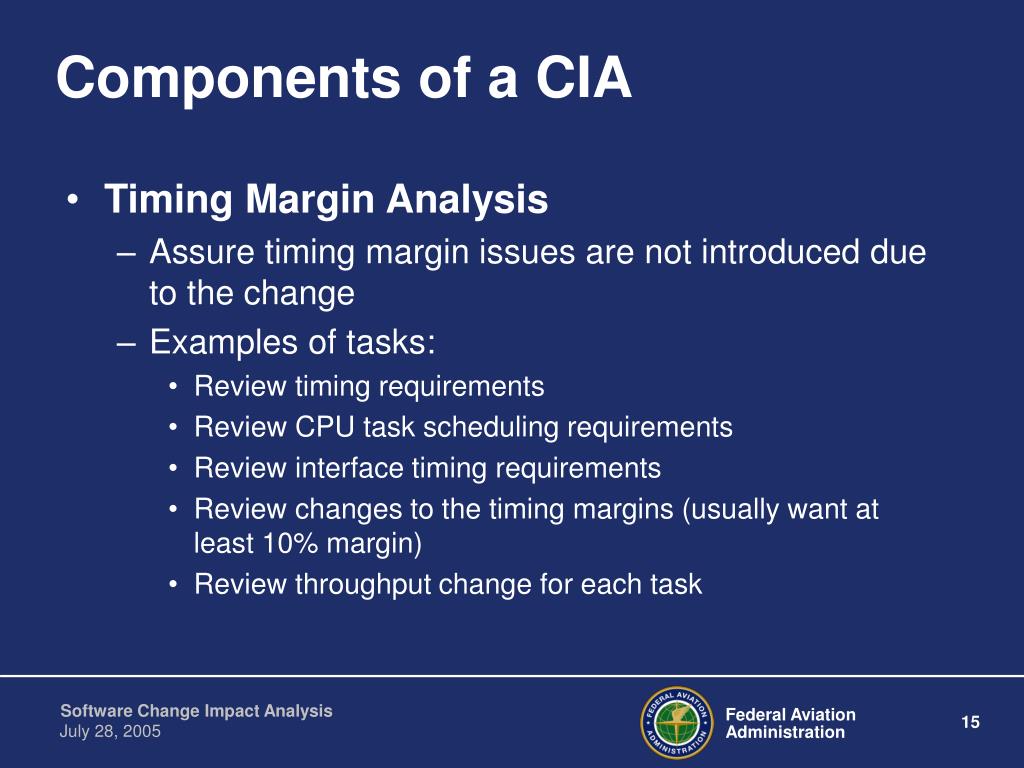 Components of a CIA

• Timing Margin Analysis
– Assure timing margin issues are not introduced due to the change
– Examples of tasks:
• Review timing requirements
• Review CPU task scheduling requirements
• Review interface timing requirements
• Review changes to the timing margins (usually want at least 10% margin)
• Review throughput change for each task

Software Change Impact Analysis
July 28, 2005

FEDERAL AVIATION ADMINISTRATION

Federal Aviation Administration

15